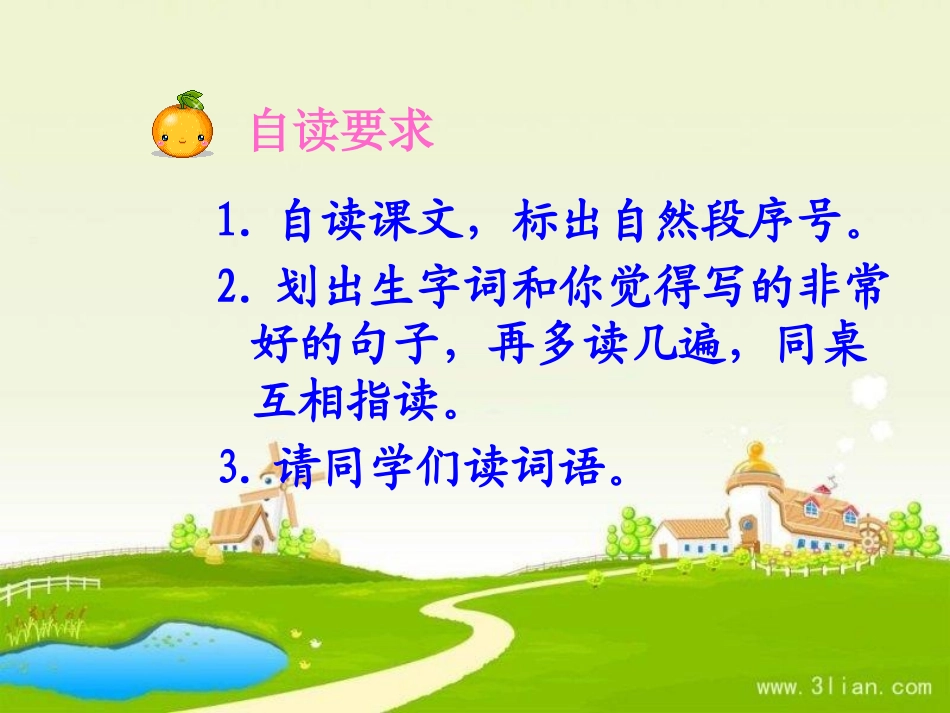 自读要求

1. 自读课文，标出自然段序号。

2. 划出生字词和你觉得写的非常好的句子，再多读几遍，同桌互相指读。

3. 请同学们读词语。

www.3lian.com